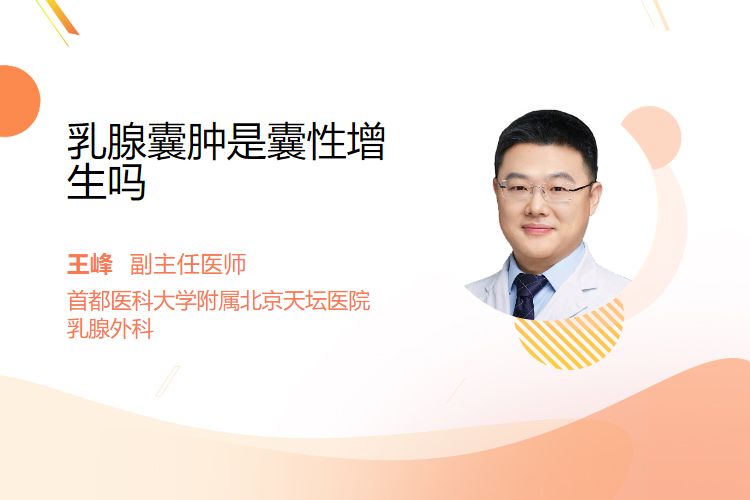 乳腺囊肿是囊性增生吗

王峰 副主任医师

首都医科大学附属北京天坛医院
乳腺外科